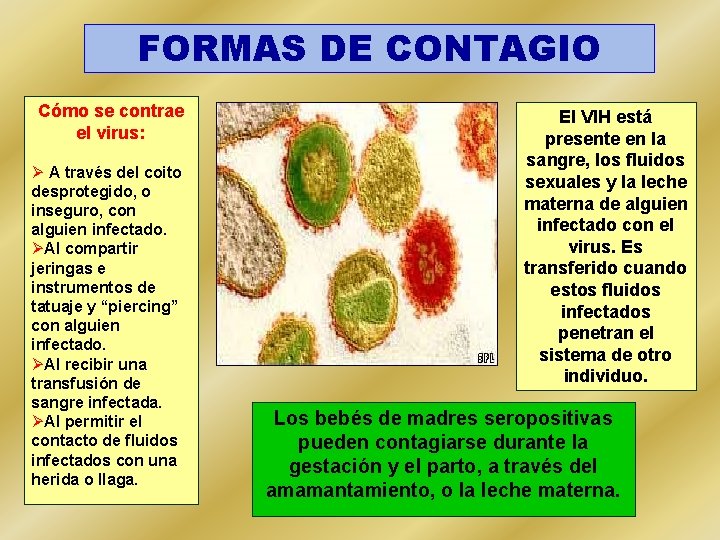 FORMAS DE CONTAGIO

Cómo se contrae el virus:

➢ A través del coito desprotegido, o inseguro, con alguien infectado.
➢Al compartir jeringas e instrumentos de tatuaje y "piercing" con alguien infectado.
➢Al recibir una transfusión de sangre infectada.
➢Al permitir el contacto de fluidos infectados con una herida o llaga.

SPL

El VIH está presente en la sangre, los fluidos sexuales y la leche materna de alguien infectado con el virus. Es transferido cuando estos fluidos infectados penetran el sistema de otro individuo.

Los bebés de madres seropositivas pueden contagiarse durante la gestación y el parto, a través del amamantamiento, o la leche materna.